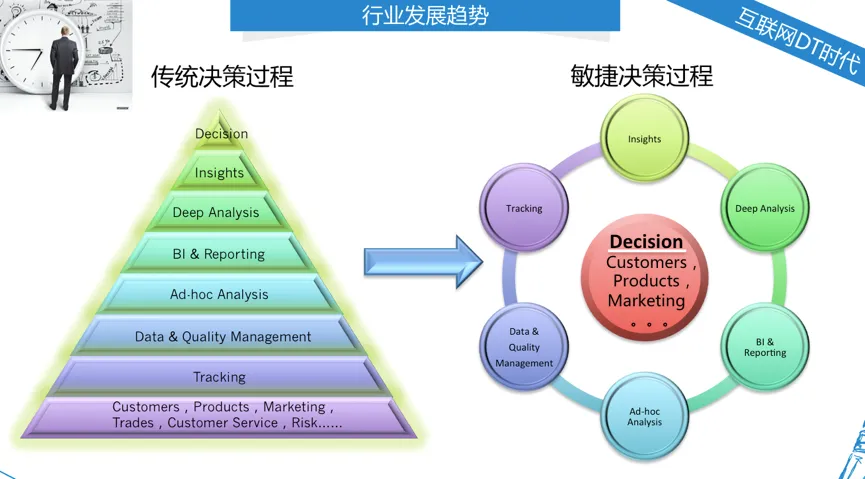 行业发展趋势

互联网DT时代

传统决策过程

Decision

Insights

Deep Analysis

BI & Reporting

Ad-hoc Analysis

Data & Quality Management

Tracking

Customers , Products , Marketing , Trades , Customer Service , Risk......

敏捷决策过程

Insights

Deep Analysis

BI & Reporting

Ad-hoc Analysis

Data & Quality Management

Tracking

Decision
Customers ,
Products ,
Marketing
。。。